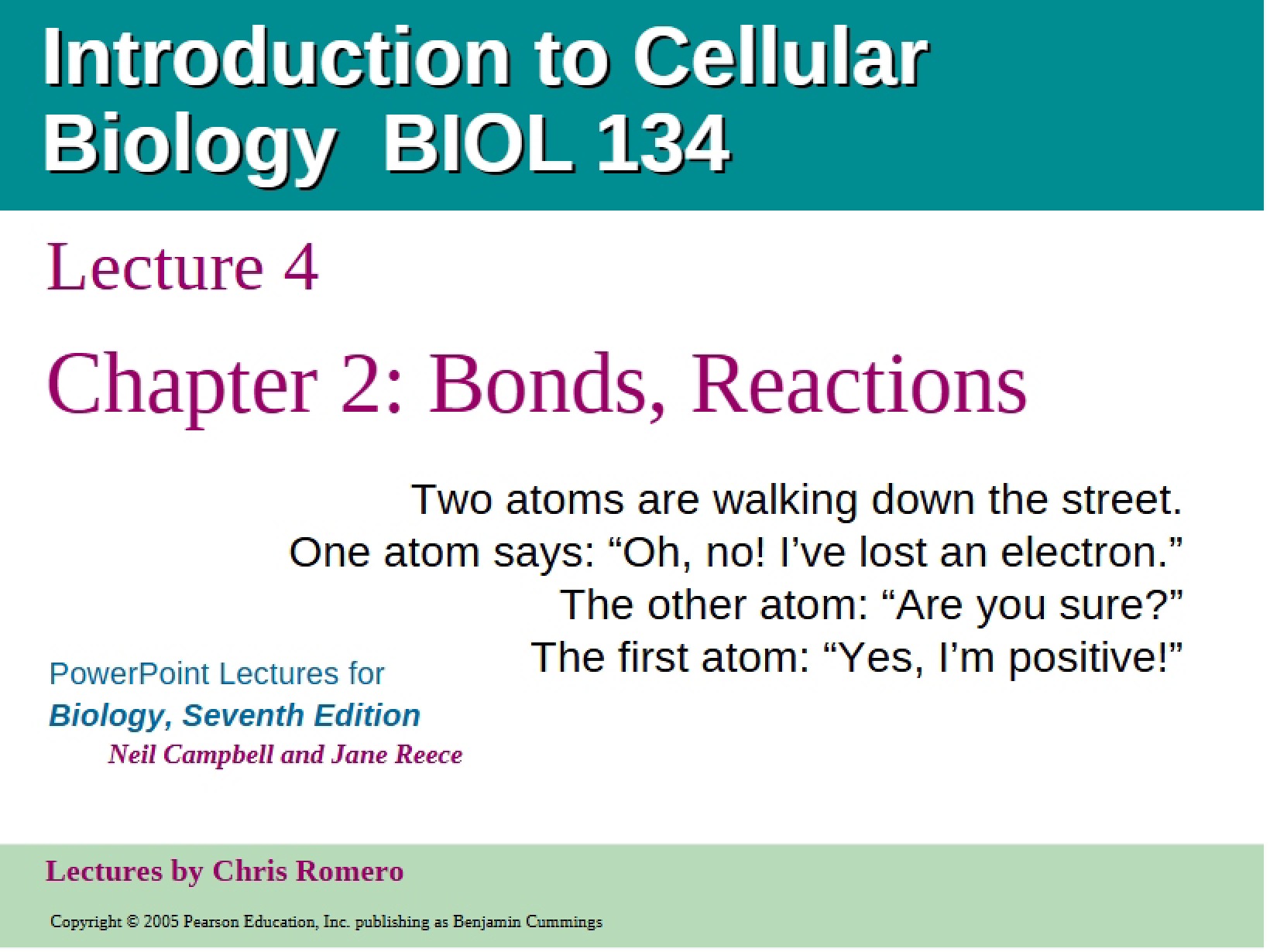 Introduction to Cellular Biology  BIOL 134

Lecture 4

Chapter 2: Bonds, Reactions

Two atoms are walking down the street.
One atom says: “Oh, no! I’ve lost an electron.”
The other atom: “Are you sure?”
The first atom: “Yes, I’m positive!”

PowerPoint Lectures for
Biology, Seventh Edition
Neil Campbell and Jane Reece

Lectures by Chris Romero

Copyright © 2005 Pearson Education, Inc. publishing as Benjamin Cummings